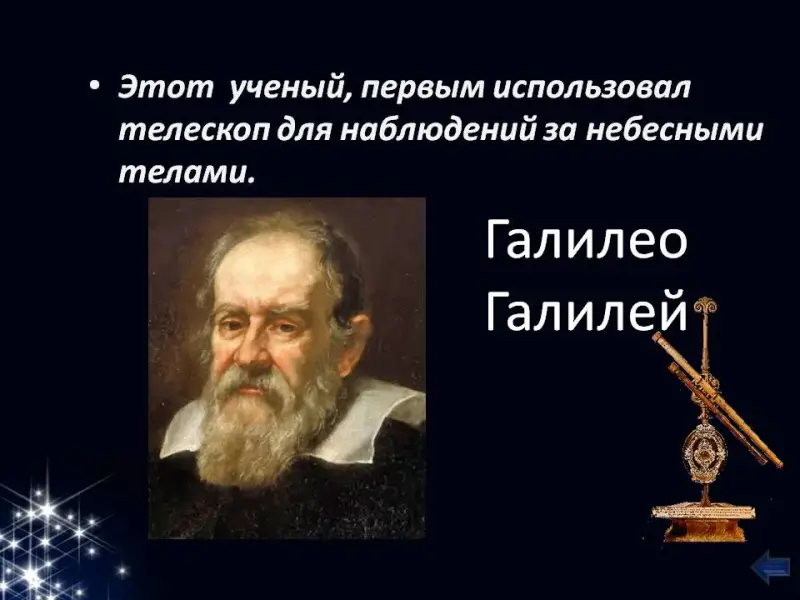 • Этот ученый, первым использовал телескоп для наблюдений за небесными телами.

Галилео Галилей